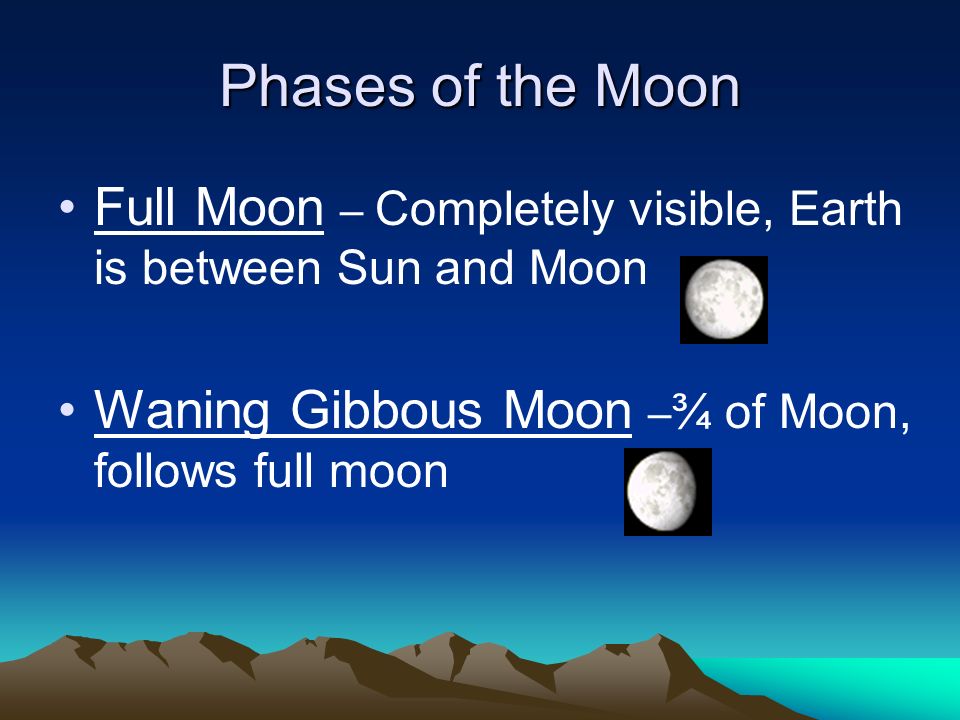 Phases of the Moon

• Full Moon – Completely visible, Earth is between Sun and Moon

• Waning Gibbous Moon –¾ of Moon, follows full moon